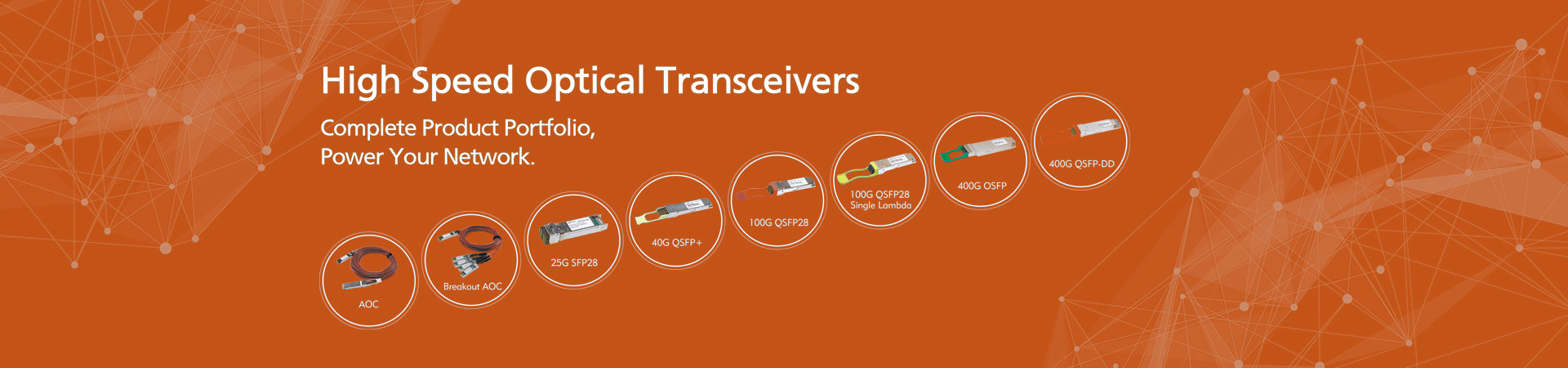 High Speed Optical Transceivers

Complete Product Portfolio, Power Your Network.

AOC

Breakout AOC

25G SFP28

40G QSFP+

100G QSFP28

100G QSFP28 Single Lambda

400G OSFP

400G QSFP-DD